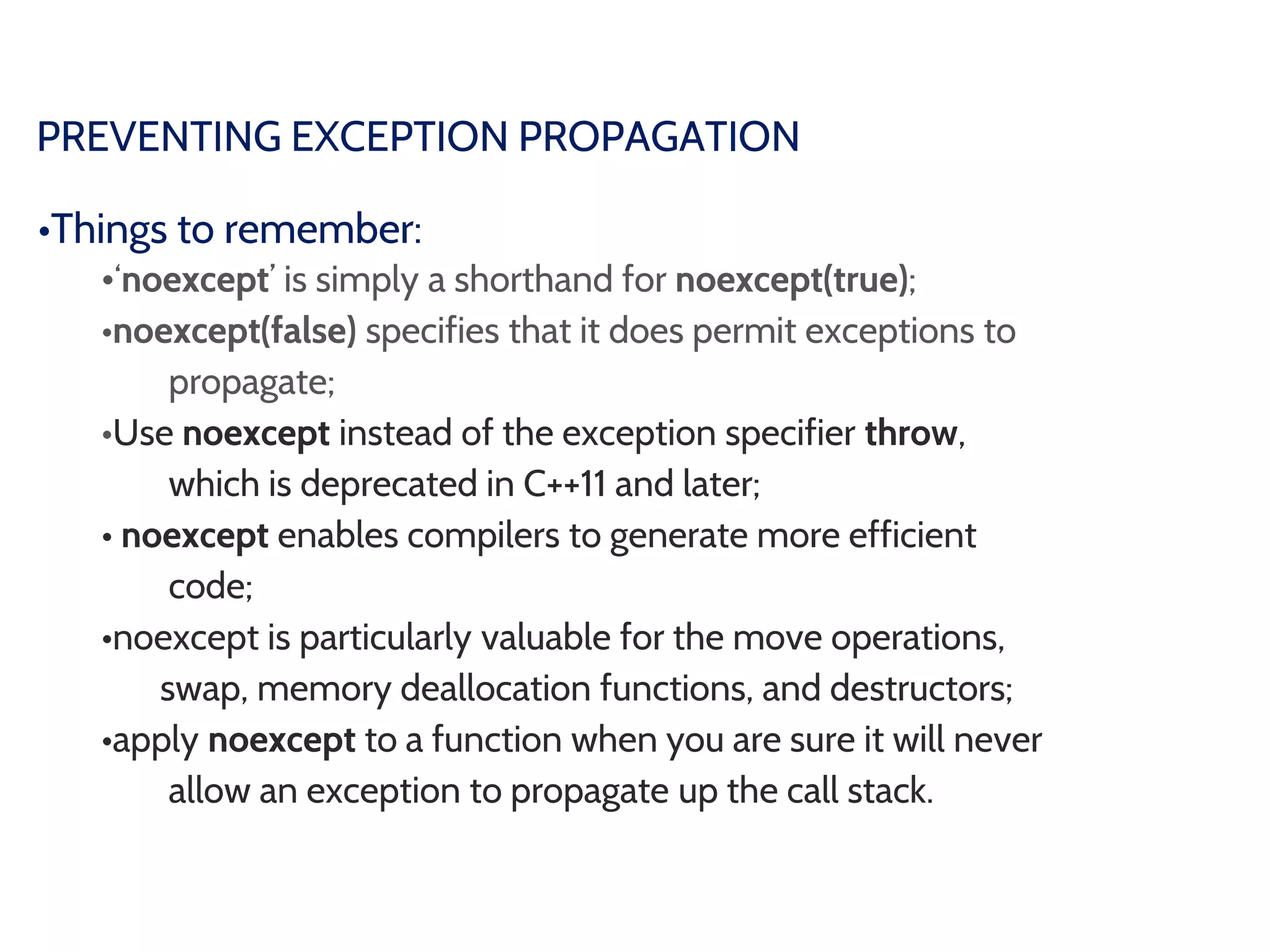 PREVENTING EXCEPTION PROPAGATION

•Things to remember:

•‘noexcept’ is simply a shorthand for noexcept(true);

•noexcept(false) specifies that it does permit exceptions to propagate;

•Use noexcept instead of the exception specifier throw, which is deprecated in C++11 and later;

• noexcept enables compilers to generate more efficient code;

•noexcept is particularly valuable for the move operations, swap, memory deallocation functions, and destructors;

•apply noexcept to a function when you are sure it will never allow an exception to propagate up the call stack.